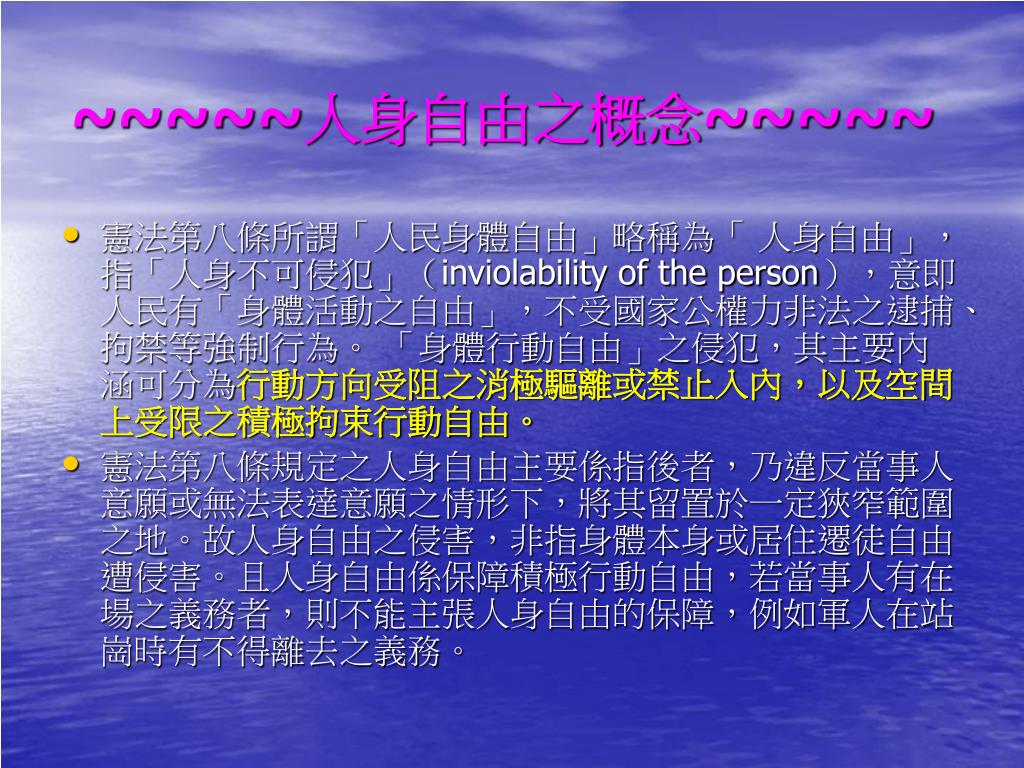 ~~~~~人身自由之概念~~~~~

• 憲法第八條所謂「人民身體自由」略稱為「 人身自由」，指「人身不可侵犯」（inviolability of the person），意即人民有「身體活動之自由」，不受國家公權力非法之逮捕、拘禁等強制行為。 「身體行動自由」之侵犯，其主要內涵可分為行動方向受阻之消極驅離或禁止入內，以及空間上受限之積極拘束行動自由。

• 憲法第八條規定之人身自由主要係指後者，乃違反當事人意願或無法表達意願之情形下，將其留置於一定狹窄範圍之地。故人身自由之侵害，非指身體本身或居住遷徙自由遭侵害。且人身自由係保障積極行動自由，若當事人有在場之義務者，則不能主張人身自由的保障，例如軍人在站崗時有不得離去之義務。